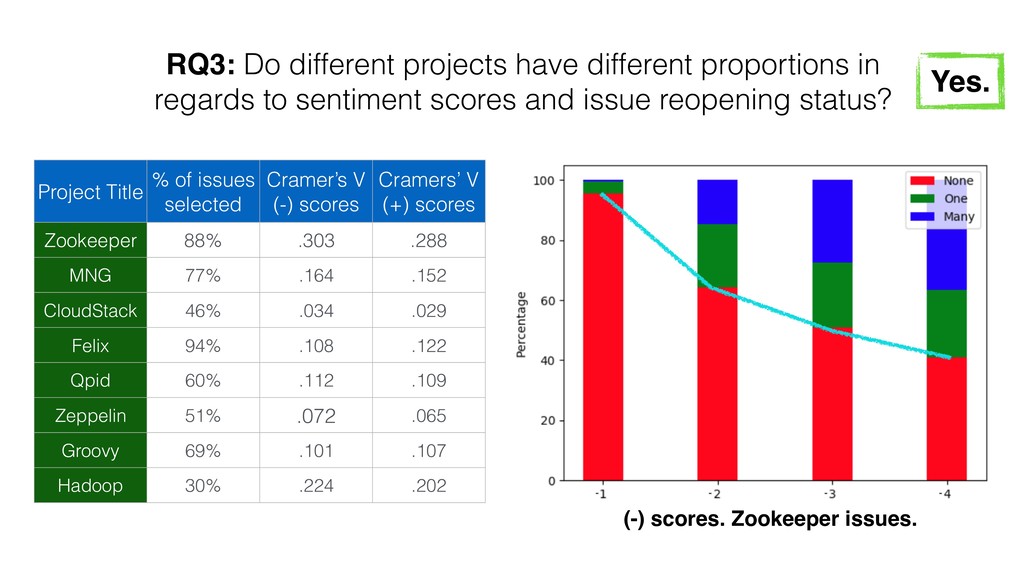 RQ3: Do different projects have different proportions in regards to sentiment scores and issue reopening status?

Yes.

| Project Title | % of issues selected | Cramer's V (-) scores | Cramers' V (+) scores |
|---|---|---|---|
| Zookeeper | 88% | .303 | .288 |
| MNG | 77% | .164 | .152 |
| CloudStack | 46% | .034 | .029 |
| Felix | 94% | .108 | .122 |
| Qpid | 60% | .112 | .109 |
| Zeppelin | 51% | .072 | .065 |
| Groovy | 69% | .101 | .107 |
| Hadoop | 30% | .224 | .202 |

None
One
Many

Percentage

100
80
60
40
20
0

-1
-2
-3
-4

(-) scores. Zookeeper issues.